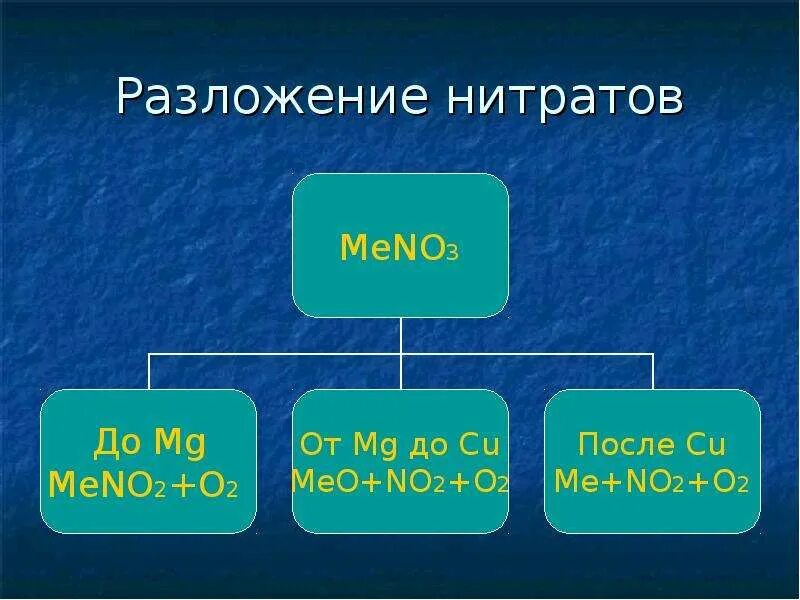 Разложение нитратов

$MeNO_3$

До Mg
$MeNO_2+O_2$

От Mg до Cu
$MeO+NO_2+O_2$

После Cu
$Me+NO_2+O_2$